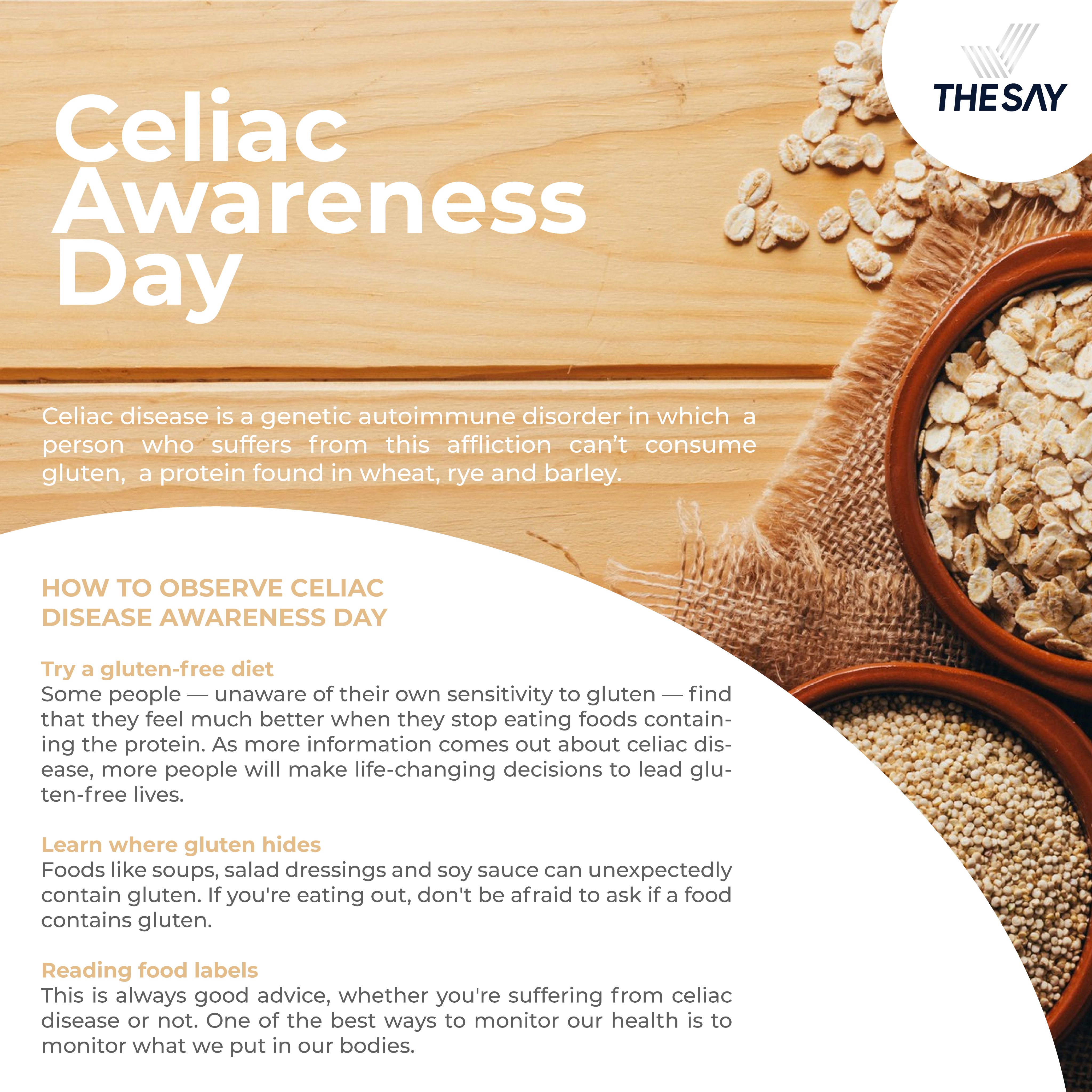 THE SAY

Celiac Awareness Day

Celiac disease is a genetic autoimmune disorder in which a person who suffers from this affliction can't consume gluten, a protein found in wheat, rye and barley.

HOW TO OBSERVE CELIAC DISEASE AWARENESS DAY

Try a gluten-free diet
Some people — unaware of their own sensitivity to gluten — find that they feel much better when they stop eating foods containing the protein. As more information comes out about celiac disease, more people will make life-changing decisions to lead gluten-free lives.

Learn where gluten hides
Foods like soups, salad dressings and soy sauce can unexpectedly contain gluten. If you're eating out, don't be afraid to ask if a food contains gluten.

Reading food labels
This is always good advice, whether you're suffering from celiac disease or not. One of the best ways to monitor our health is to monitor what we put in our bodies.